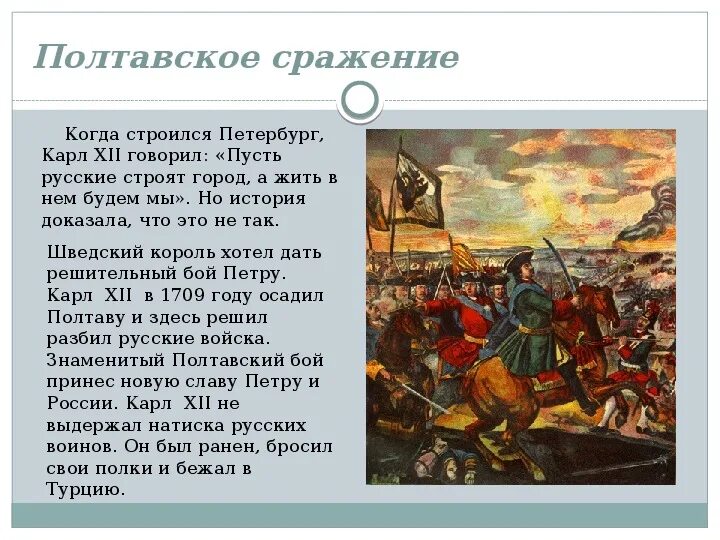 Полтавское сражение

Когда строился Петербург, Карл XII говорил: «Пусть русские строят город, а жить в нем будем мы». Но история доказала, что это не так.

Шведский король хотел дать решительный бой Петру. Карл XII в 1709 году осадил Полтаву и здесь решил разбил русские войска. Знаменитый Полтавский бой принес новую славу Петру и России. Карл XII не выдержал натиска русских воинов. Он был ранен, бросил свои полки и бежал в Турцию.